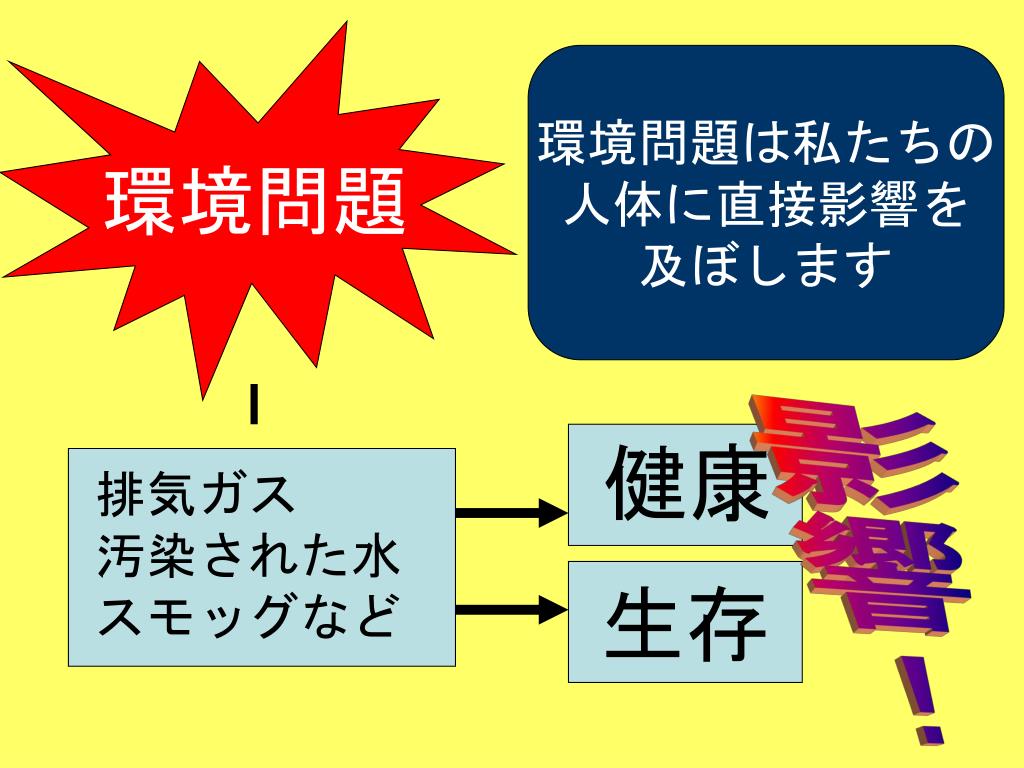 環境問題

環境問題は私たちの人体に直接影響を及ぼします

排気ガス
汚染された水
スモッグなど

健康

生存

影響！